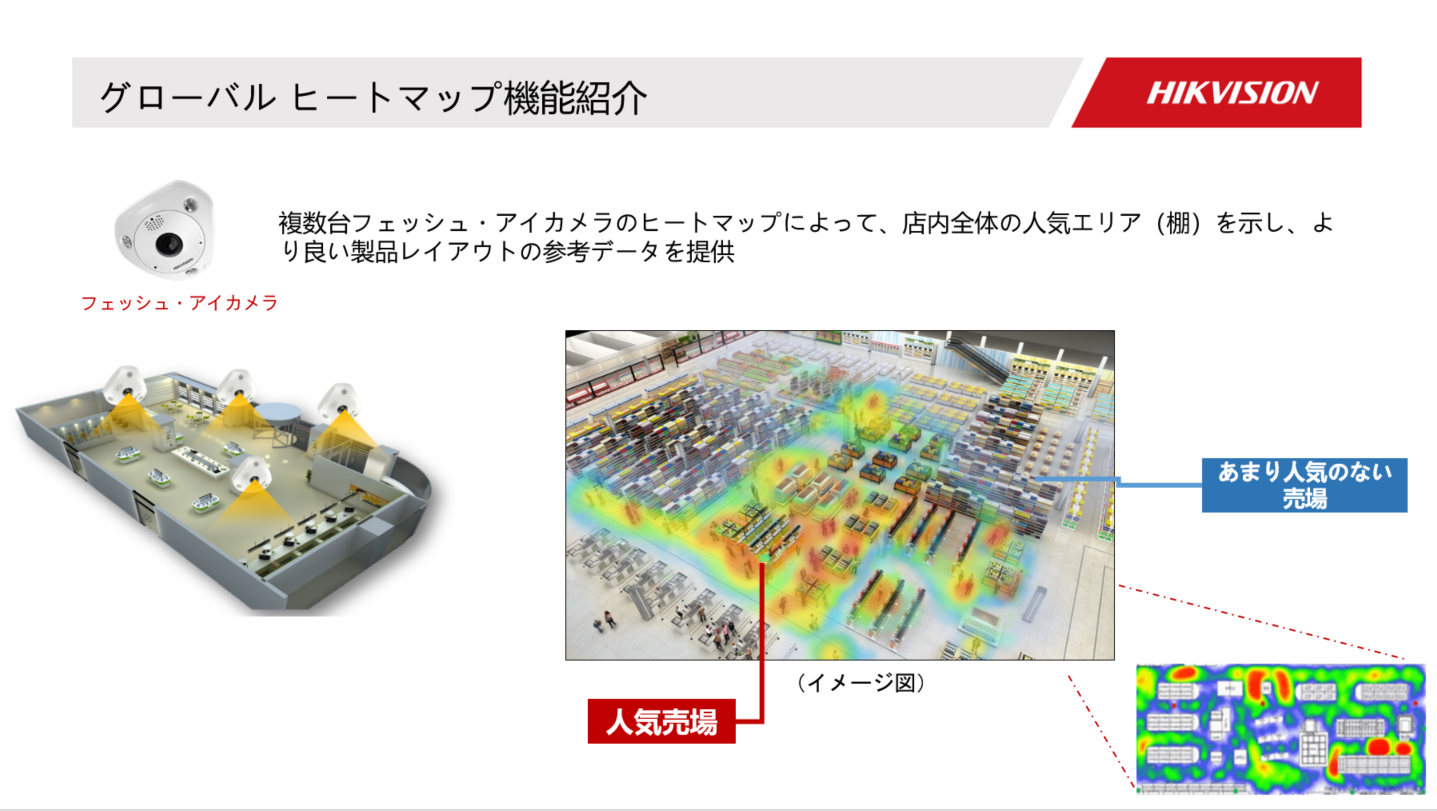 グローバル ヒートマップ機能紹介

HIKVISION

複数台フェッシュ・アイカメラのヒートマップによって、店内全体の人気エリア（棚）を示し、より良い製品レイアウトの参考データを提供

フェッシュ・アイカメラ

あまり人気のない売場

（イメージ図）

人気売場